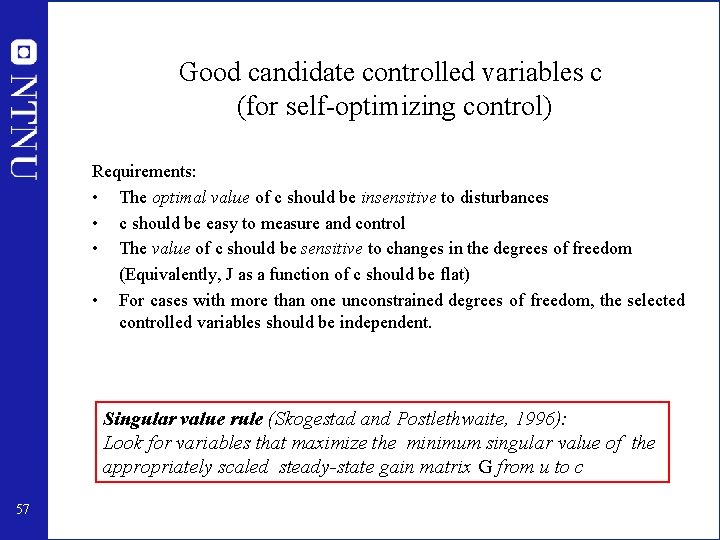 NTNU

Good candidate controlled variables c
(for self-optimizing control)

Requirements:
• The optimal value of c should be insensitive to disturbances
• c should be easy to measure and control
• The value of c should be sensitive to changes in the degrees of freedom
(Equivalently, J as a function of c should be flat)
• For cases with more than one unconstrained degrees of freedom, the selected controlled variables should be independent.

Singular value rule (Skogestad and Postlethwaite, 1996):
Look for variables that maximize the minimum singular value of the appropriately scaled steady-state gain matrix G from u to c

57